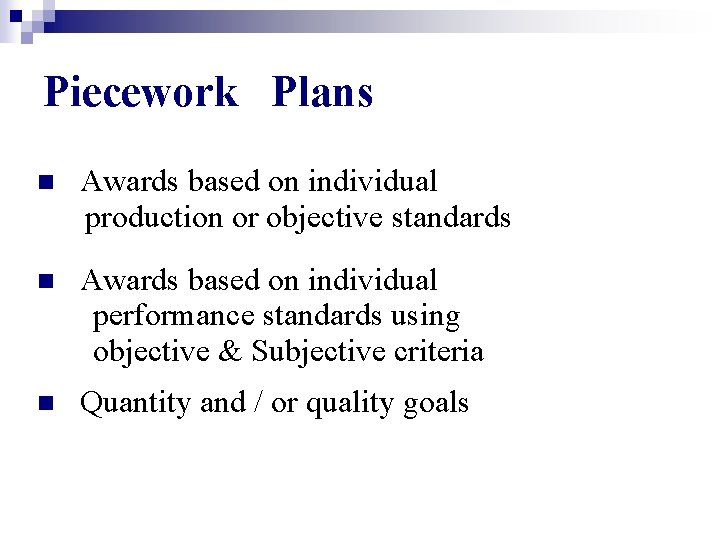 Piecework Plans

■ Awards based on individual production or objective standards

■ Awards based on individual performance standards using objective & Subjective criteria

■ Quantity and / or quality goals